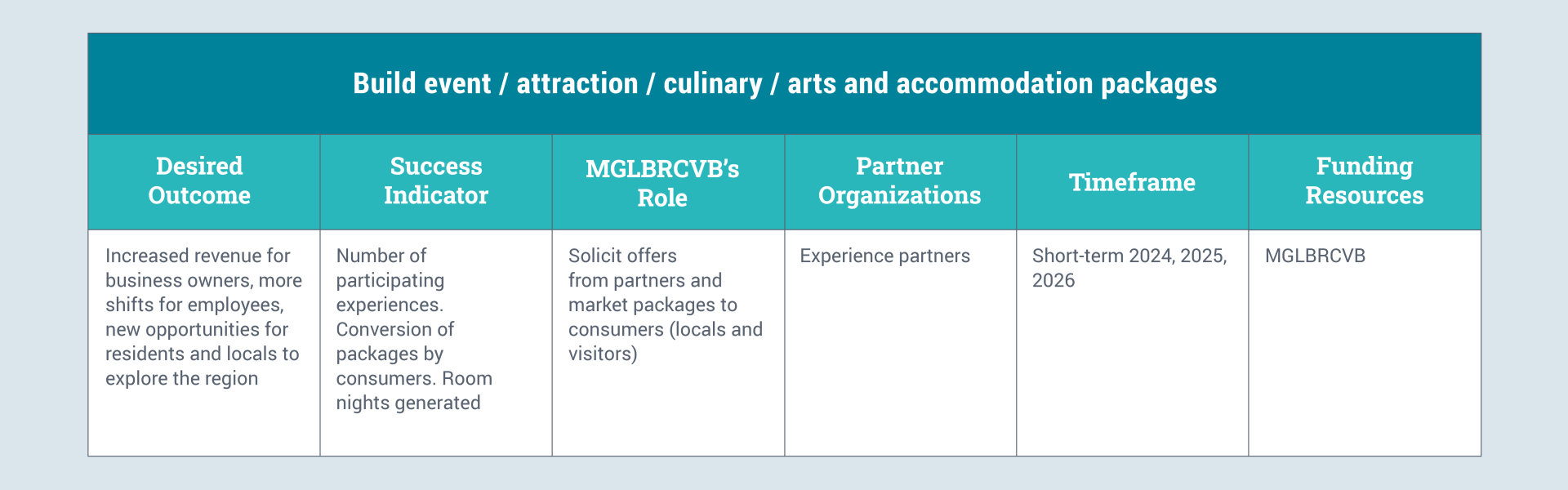 Build event / attraction / culinary / arts and accommodation packages

| Desired Outcome | Success Indicator | MGLBRCVB's Role | Partner Organizations | Timeframe | Funding Resources |
|---|---|---|---|---|---|
| Increased revenue for business owners, more shifts for employees, new opportunities for residents and locals to explore the region | Number of participating experiences. Conversion of packages by consumers. Room nights generated | Solicit offers from partners and market packages to consumers (locals and visitors) | Experience partners | Short-term 2024, 2025, 2026 | MGLBRCVB |